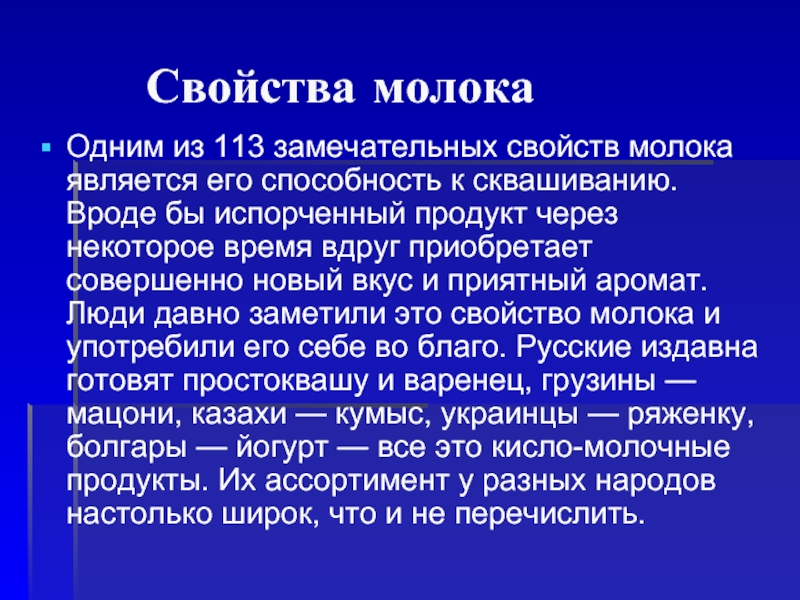 Свойства молока

Одним из 113 замечательных свойств молока является его способность к сквашиванию. Вроде бы испорченный продукт через некоторое время вдруг приобретает совершенно новый вкус и приятный аромат. Люди давно заметили это свойство молока и употребили его себе во благо. Русские издавна готовят простоквашу и варенец, грузины — мацони, казахи — кумыс, украинцы — ряженку, болгары — йогурт — все это кисло-молочные продукты. Их ассортимент у разных народов настолько широк, что и не перечислить.